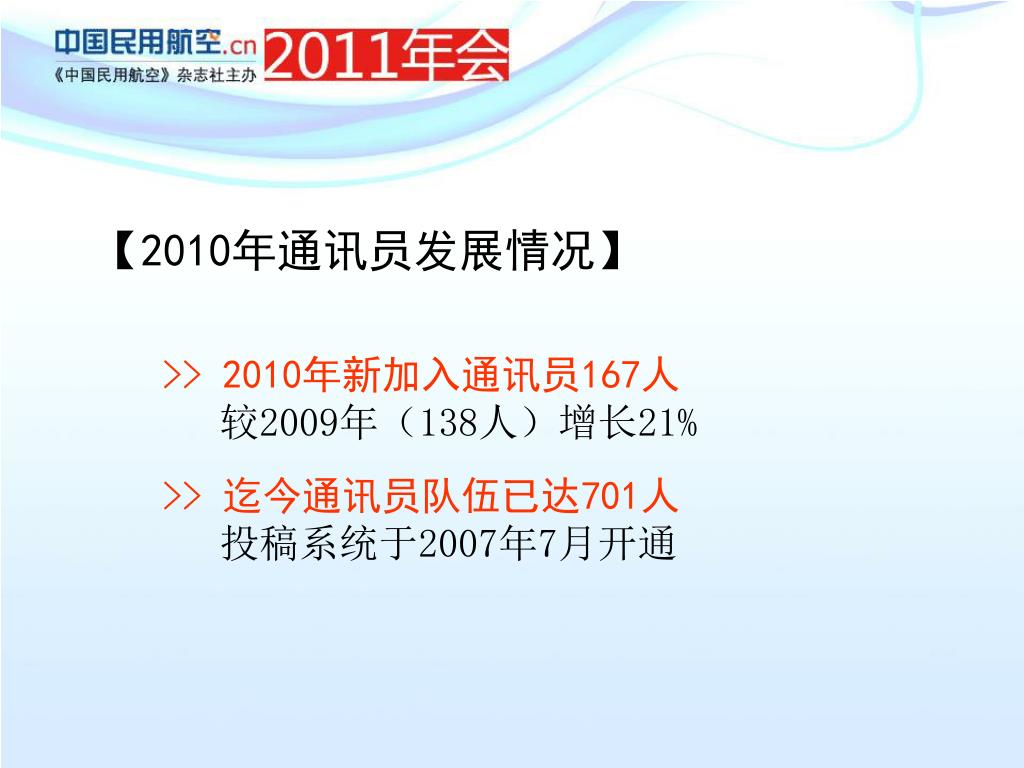 中国民用航空.cn
《中国民用航空》杂志社主办
2011年会

【2010年通讯员发展情况】

>> 2010年新加入通讯员167人
较2009年（138人）增长21%

>> 迄今通讯员队伍已达701人
投稿系统于2007年7月开通